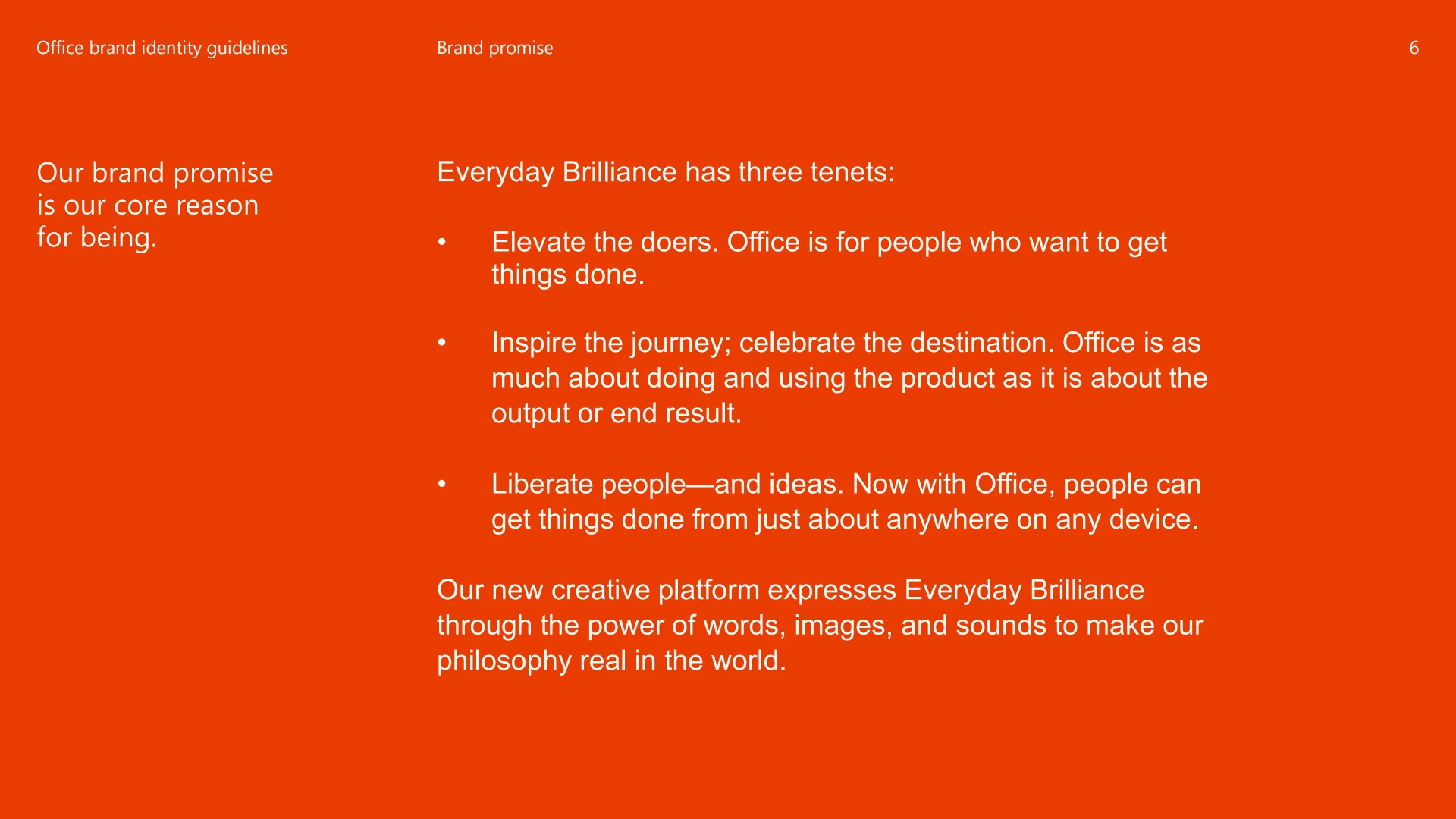 Office brand identity guidelines

Brand promise

6

Our brand promise is our core reason for being.

Everyday Brilliance has three tenets:

• Elevate the doers. Office is for people who want to get things done.

• Inspire the journey; celebrate the destination. Office is as much about doing and using the product as it is about the output or end result.

• Liberate people—and ideas. Now with Office, people can get things done from just about anywhere on any device.

Our new creative platform expresses Everyday Brilliance through the power of words, images, and sounds to make our philosophy real in the world.